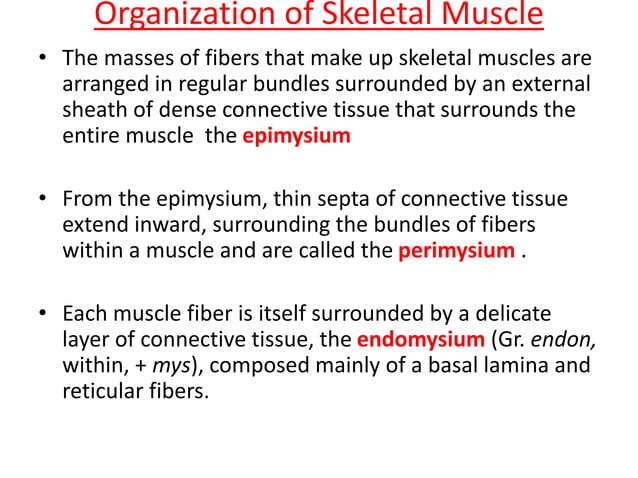 Organization of Skeletal Muscle

• The masses of fibers that make up skeletal muscles are arranged in regular bundles surrounded by an external sheath of dense connective tissue that surrounds the entire muscle the epimysium

• From the epimysium, thin septa of connective tissue extend inward, surrounding the bundles of fibers within a muscle and are called the perimysium .

• Each muscle fiber is itself surrounded by a delicate layer of connective tissue, the endomysium (Gr. endon, within, + mys), composed mainly of a basal lamina and reticular fibers.